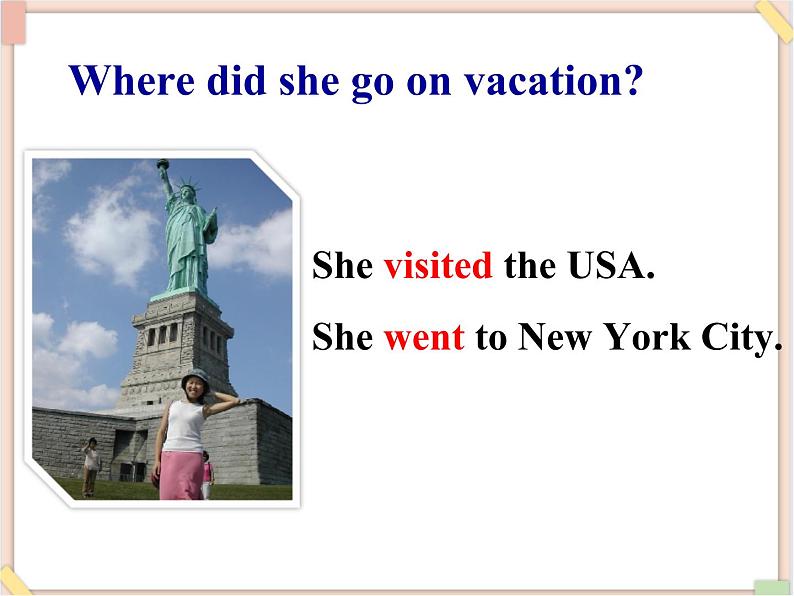 Where did she go on vacation?

She visited the USA.

She went to New York City.